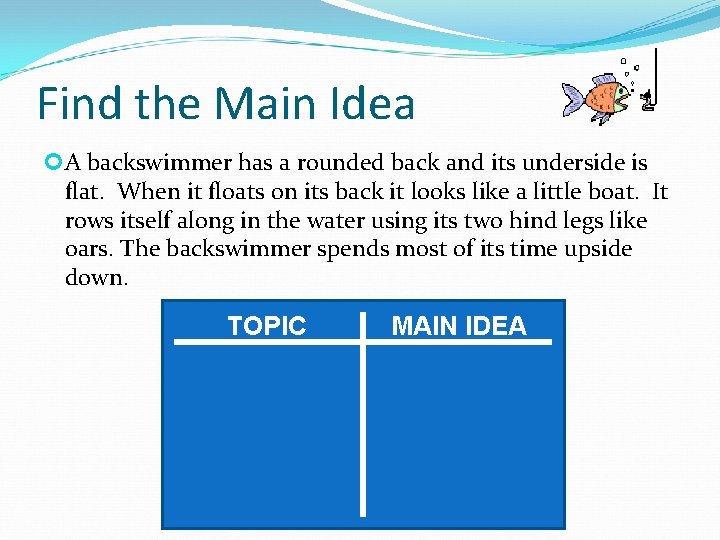 Find the Main Idea

A backswimmer has a rounded back and its underside is flat. When it floats on its back it looks like a little boat. It rows itself along in the water using its two hind legs like oars. The backswimmer spends most of its time upside down.

| TOPIC | MAIN IDEA |
|---|---|
| | |